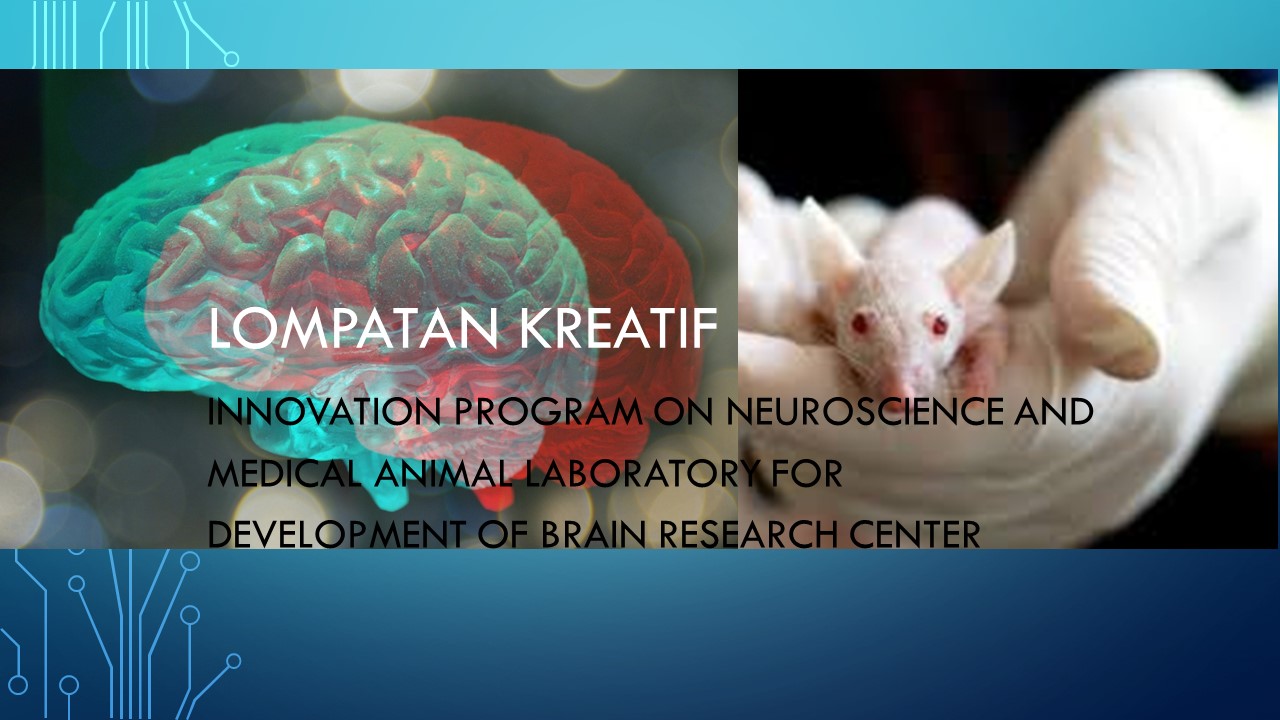 LOMPATAN KREATIF

INNOVATION PROGRAM ON NEUROSCIENCE AND MEDICAL ANIMAL LABORATORY FOR DEVELOPMENT OF BRAIN RESEARCH CENTER